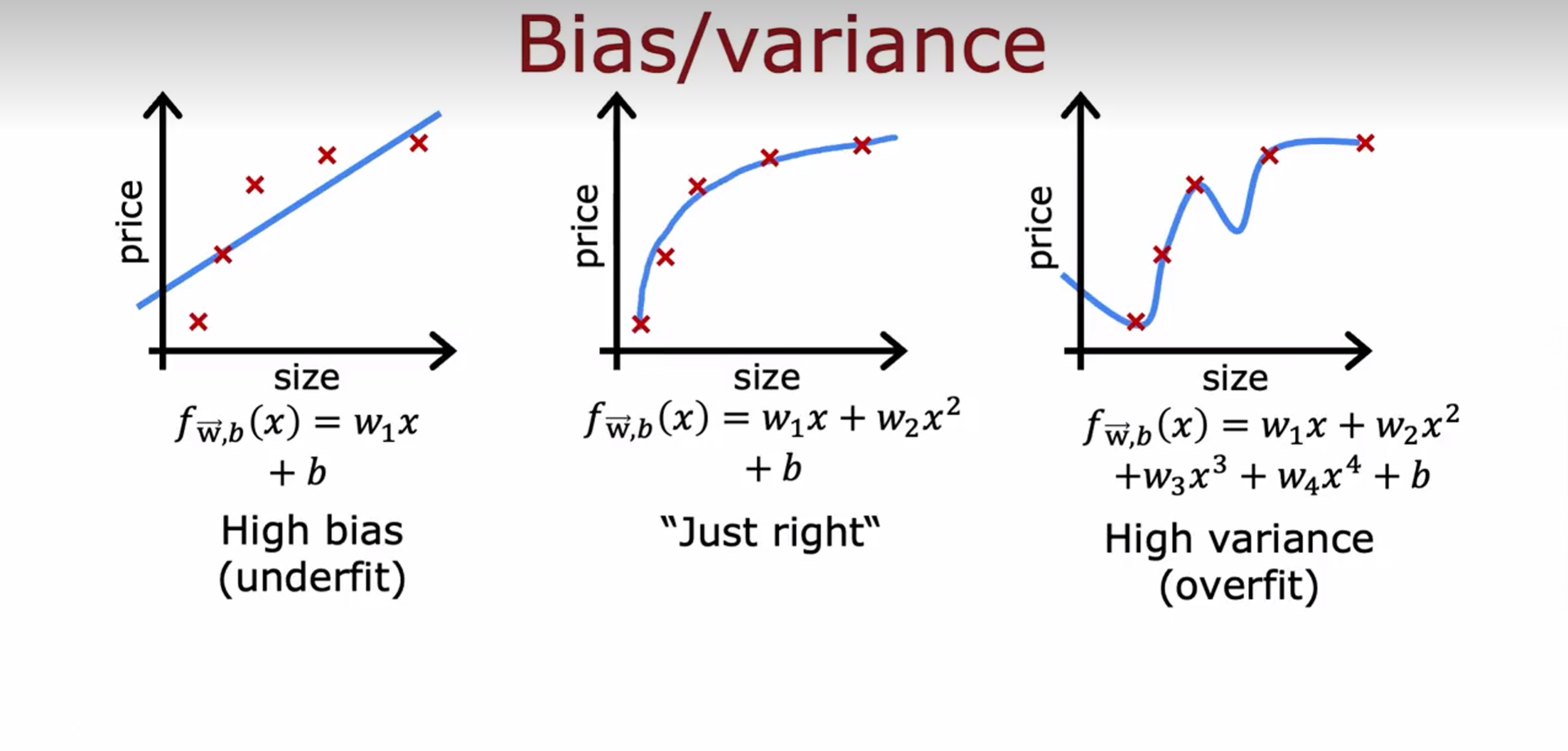 Bias/variance

price

size

$f_{\vec{w},b}(x) = w_1x + b$

High bias (underfit)

price

size

$f_{\vec{w},b}(x) = w_1x + w_2x^2 + b$

"Just right"

price

size

$f_{\vec{w},b}(x) = w_1x + w_2x^2 + w_3x^3 + w_4x^4 + b$

High variance (overfit)